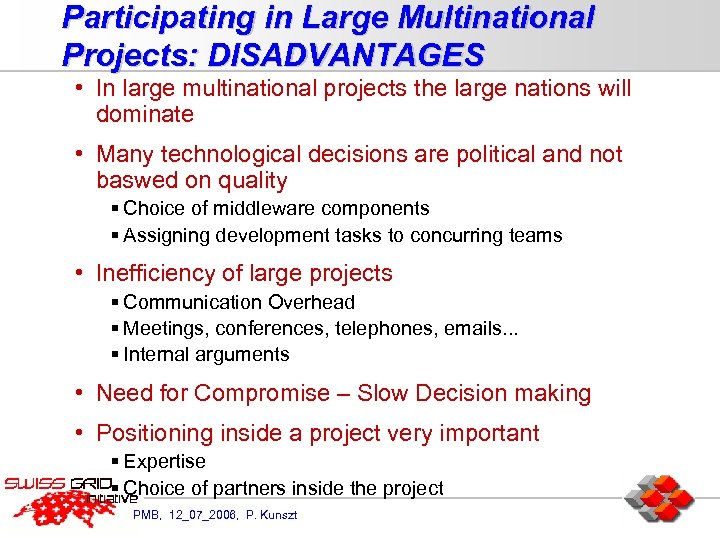 Participating in Large Multinational Projects: DISADVANTAGES

• In large multinational projects the large nations will dominate

• Many technological decisions are political and not baswed on quality
 ▪ Choice of middleware components
 ▪ Assigning development tasks to concurring teams

• Inefficiency of large projects
 ▪ Communication Overhead
 ▪ Meetings, conferences, telephones, emails...
 ▪ Internal arguments

• Need for Compromise – Slow Decision making

• Positioning inside a project very important
 ▪ Expertise
 ▪ Choice of partners inside the project

SWISS GRID initiative

PMB, 12_07_2006, P. Kunszt